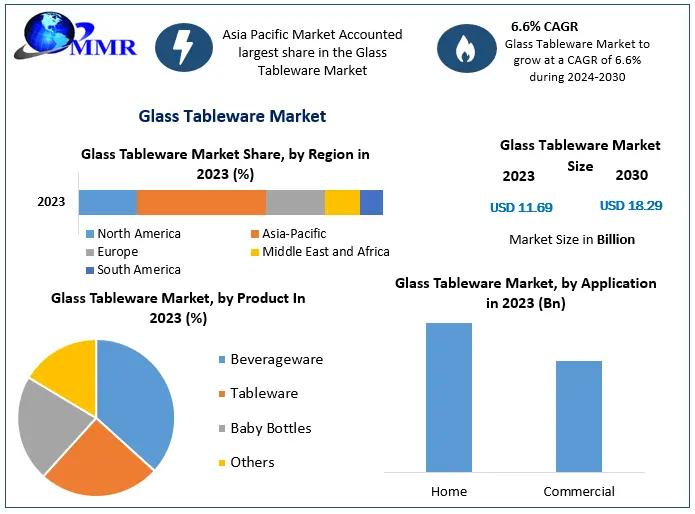 MMR

Asia Pacific Market Accounted largest share in the Glass Tableware Market

6.6% CAGR
Glass Tableware Market to grow at a CAGR of 6.6% during 2024-2030

Glass Tableware Market

Glass Tableware Market Share, by Region in 2023 (%)

2023

North America
Asia-Pacific
Europe
Middle East and Africa
South America

Glass Tableware Market Size
2023
2030
USD 11.69
USD 18.29
Market Size in Billion

Glass Tableware Market, by Product In 2023 (%)

Beverageware
Tableware
Baby Bottles
Others

Glass Tableware Market, by Application in 2023 (Bn)

Home
Commercial